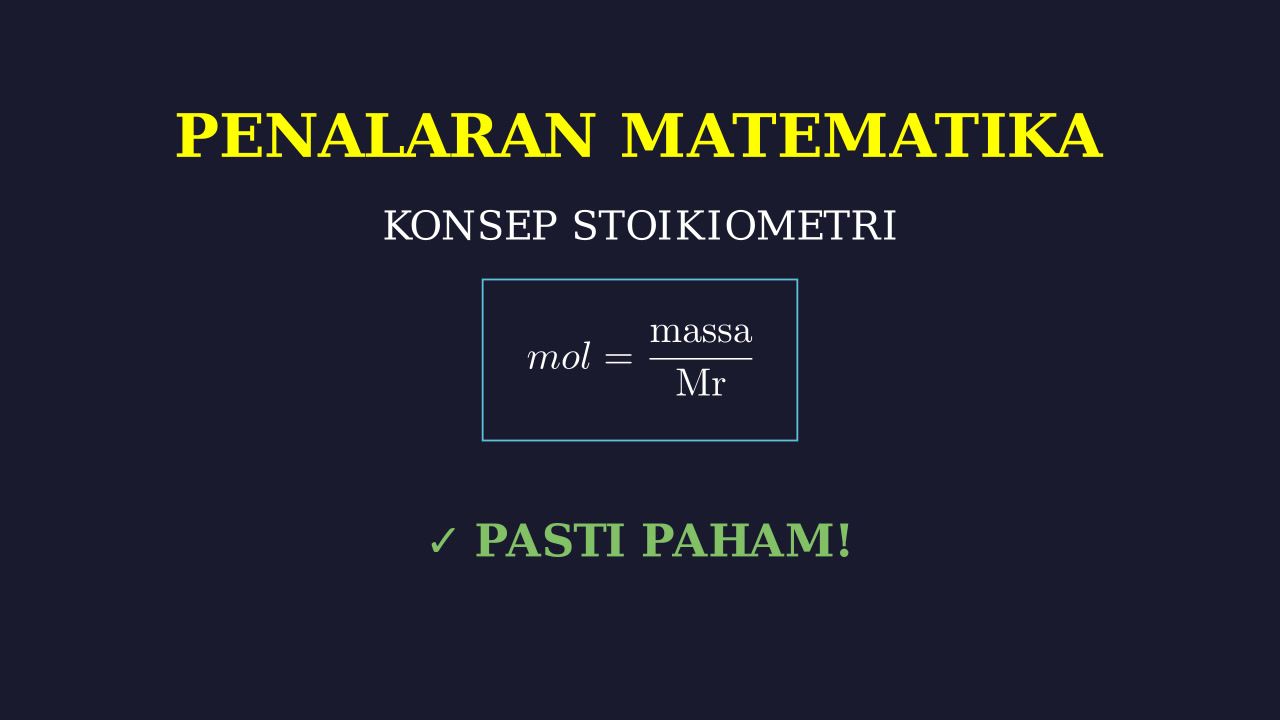 PENALARAN MATEMATIKA

KONSEP STOIKIOMETRI

$mol = \frac{\text{massa}}{\text{Mr}}$

✓ PASTI PAHAM!